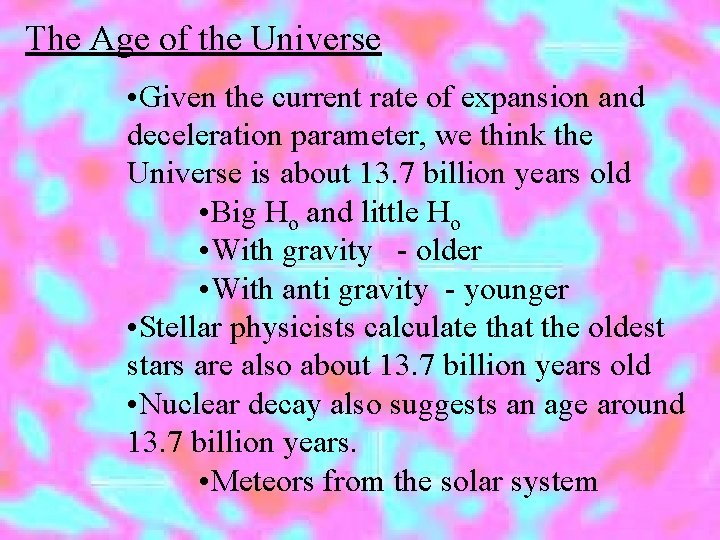 The Age of the Universe

•Given the current rate of expansion and deceleration parameter, we think the Universe is about 13.7 billion years old

•Big $H_o$ and little $H_o$

•With gravity - older

•With anti gravity - younger

•Stellar physicists calculate that the oldest stars are also about 13.7 billion years old

•Nuclear decay also suggests an age around 13.7 billion years.

•Meteors from the solar system